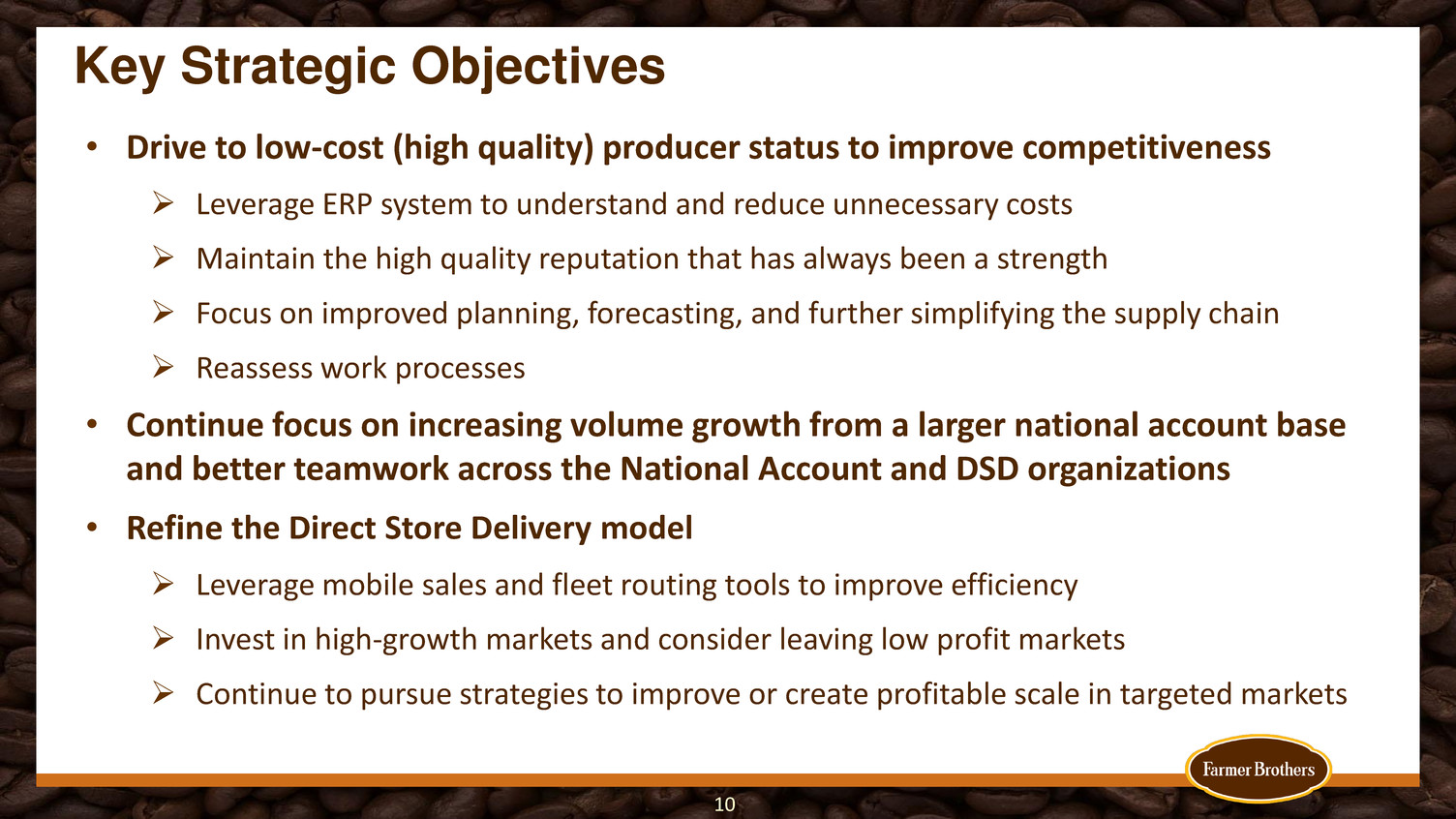 Key Strategic Objectives

• Drive to low-cost (high quality) producer status to improve competitiveness

➢ Leverage ERP system to understand and reduce unnecessary costs

➢ Maintain the high quality reputation that has always been a strength

➢ Focus on improved planning, forecasting, and further simplifying the supply chain

➢ Reassess work processes

• Continue focus on increasing volume growth from a larger national account base and better teamwork across the National Account and DSD organizations

• Refine the Direct Store Delivery model

➢ Leverage mobile sales and fleet routing tools to improve efficiency

➢ Invest in high-growth markets and consider leaving low profit markets

➢ Continue to pursue strategies to improve or create profitable scale in targeted markets

Farmer Brothers

10